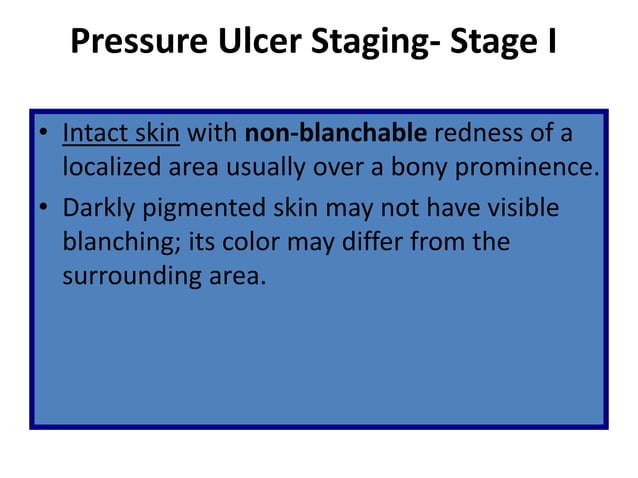 Pressure Ulcer Staging- Stage I

• Intact skin with non-blanchable redness of a localized area usually over a bony prominence.
• Darkly pigmented skin may not have visible blanching; its color may differ from the surrounding area.